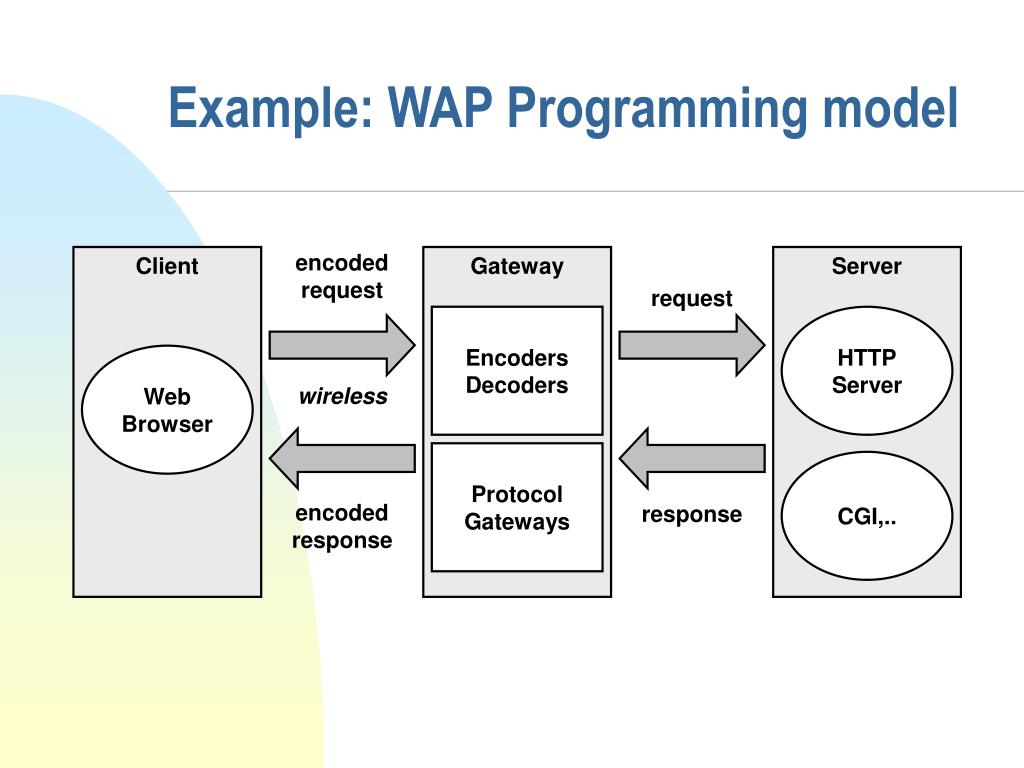 Example: WAP Programming model

Client

Web Browser

encoded request

wireless

encoded response

Gateway

Encoders Decoders

Protocol Gateways

request

response

Server

HTTP Server

CGI,..